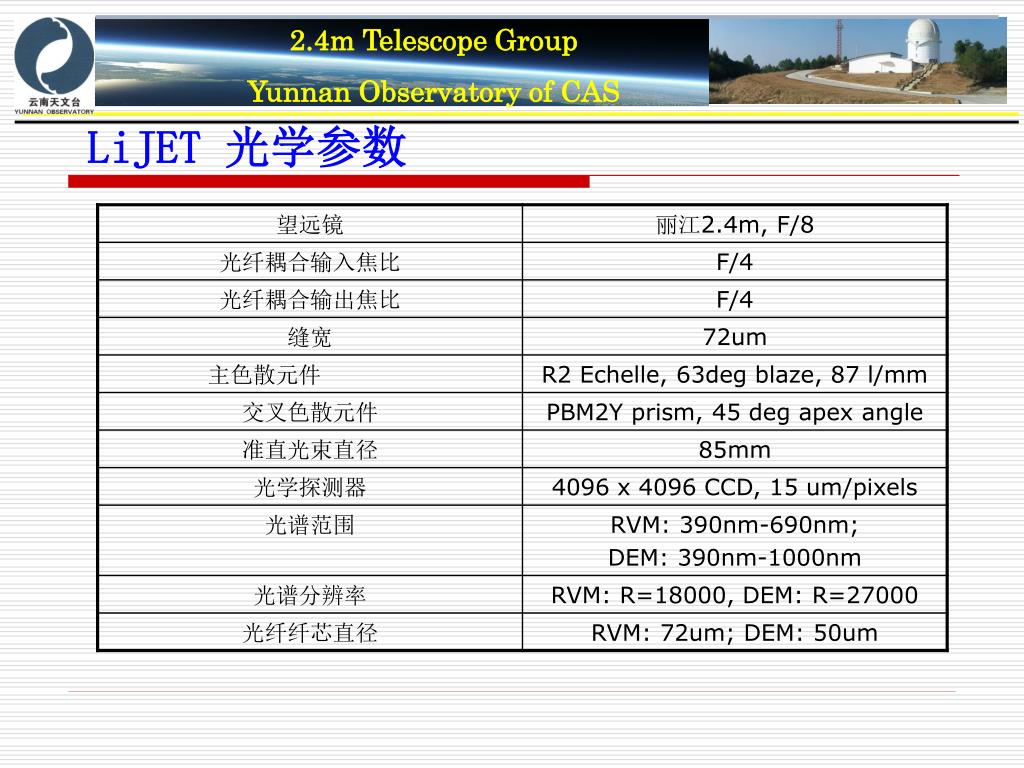 云南天文台
YUNNAN OBSERVATORY

2.4m Telescope Group
Yunnan Observatory of CAS

LiJET 光学参数

| 望远镜 | 丽江2.4m, F/8 |
|---|---|
| 光纤耦合输入焦比 | F/4 |
| 光纤耦合输出焦比 | F/4 |
| 缝宽 | 72um |
| 主色散元件 | R2 Echelle, 63deg blaze, 87 l/mm |
| 交叉色散元件 | PBM2Y prism, 45 deg apex angle |
| 准直光束直径 | 85mm |
| 光学探测器 | 4096 x 4096 CCD, 15 um/pixels |
| 光谱范围 | RVM: 390nm-690nm; DEM: 390nm-1000nm |
| 光谱分辨率 | RVM: R=18000, DEM: R=27000 |
| 光纤纤芯直径 | RVM: 72um; DEM: 50um |